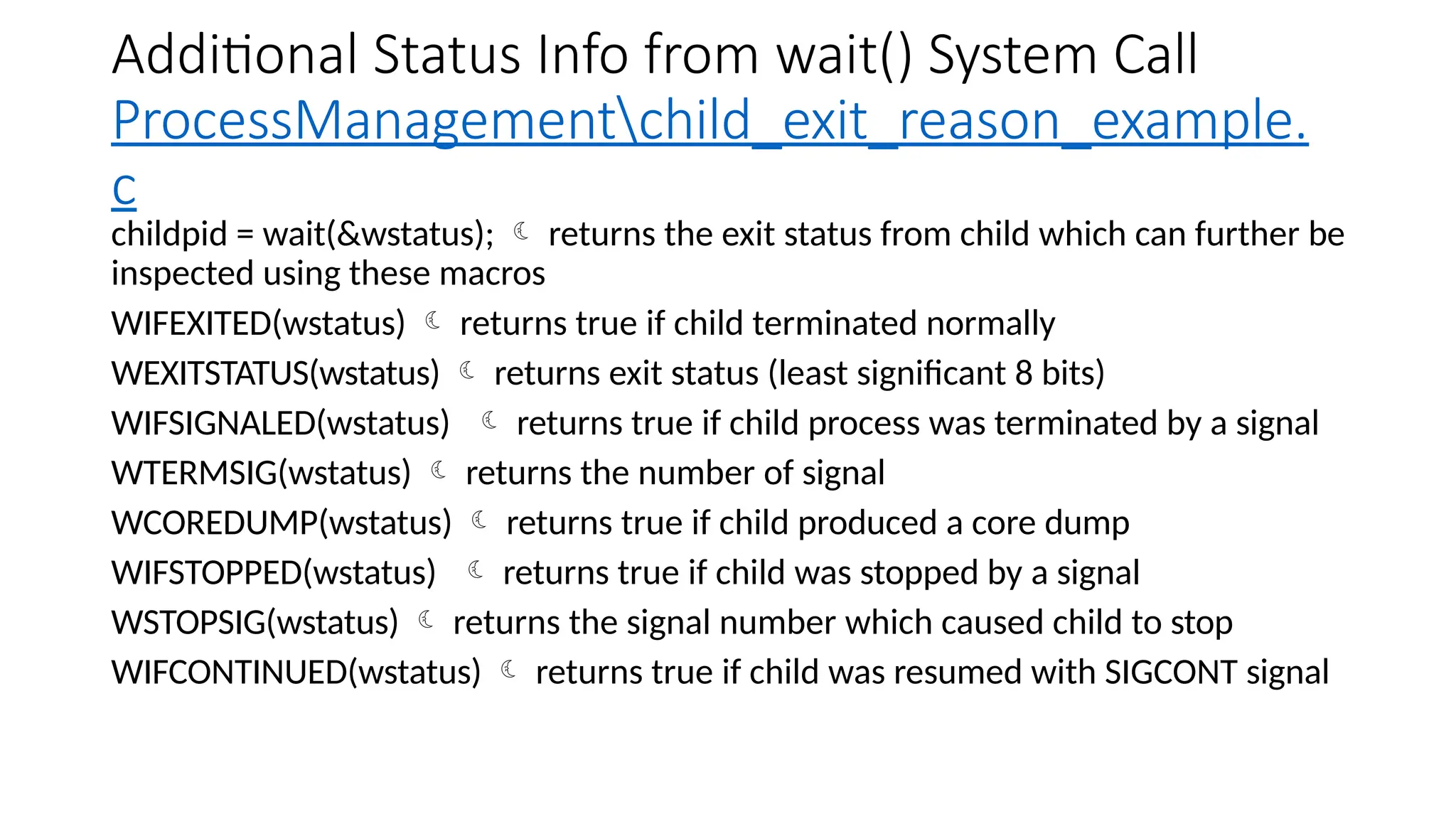 Additional Status Info from wait() System Call
ProcessManagement\child_exit_reason_example.c

childpid = wait(&wstatus); ☾ returns the exit status from child which can further be inspected using these macros

WIFEXITED(wstatus) ☾ returns true if child terminated normally

WEXITSTATUS(wstatus) ☾ returns exit status (least significant 8 bits)

WIFSIGNALED(wstatus) ☾ returns true if child process was terminated by a signal

WTERMSIG(wstatus) ☾ returns the number of signal

WCOREDUMP(wstatus) ☾ returns true if child produced a core dump

WIFSTOPPED(wstatus) ☾ returns true if child was stopped by a signal

WSTOPSIG(wstatus) ☾ returns the signal number which caused child to stop

WIFCONTINUED(wstatus) ☾ returns true if child was resumed with SIGCONT signal